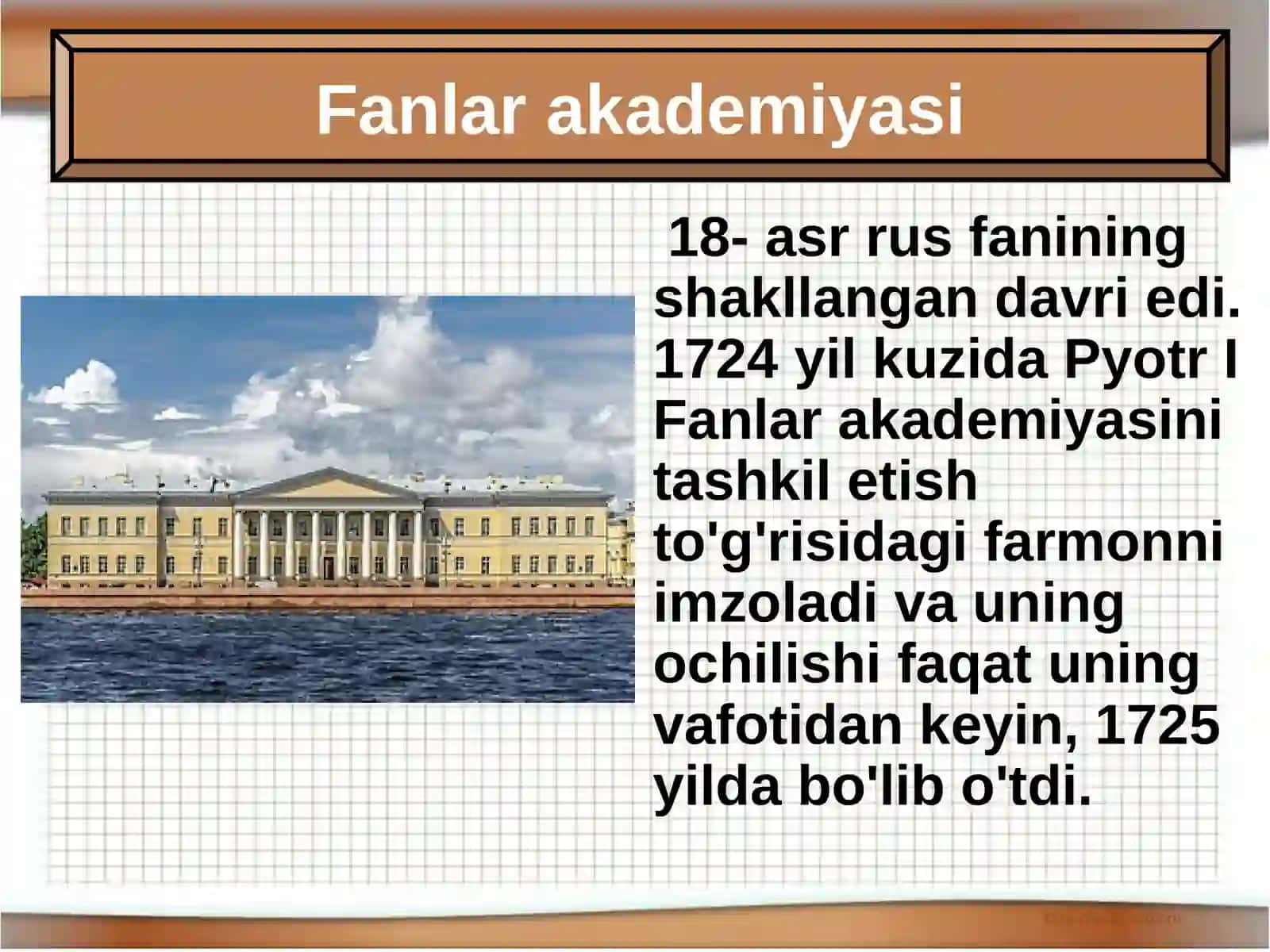 Fanlar akademiyasi

18- asr rus fanining shakllangan davri edi. 1724 yil kuzida Pyotr I Fanlar akademiyasini tashkil etish to'g'risidagi farmonni imzoladi va uning ochilishi faqat uning vafotidan keyin, 1725 yilda bo'lib o'tdi.